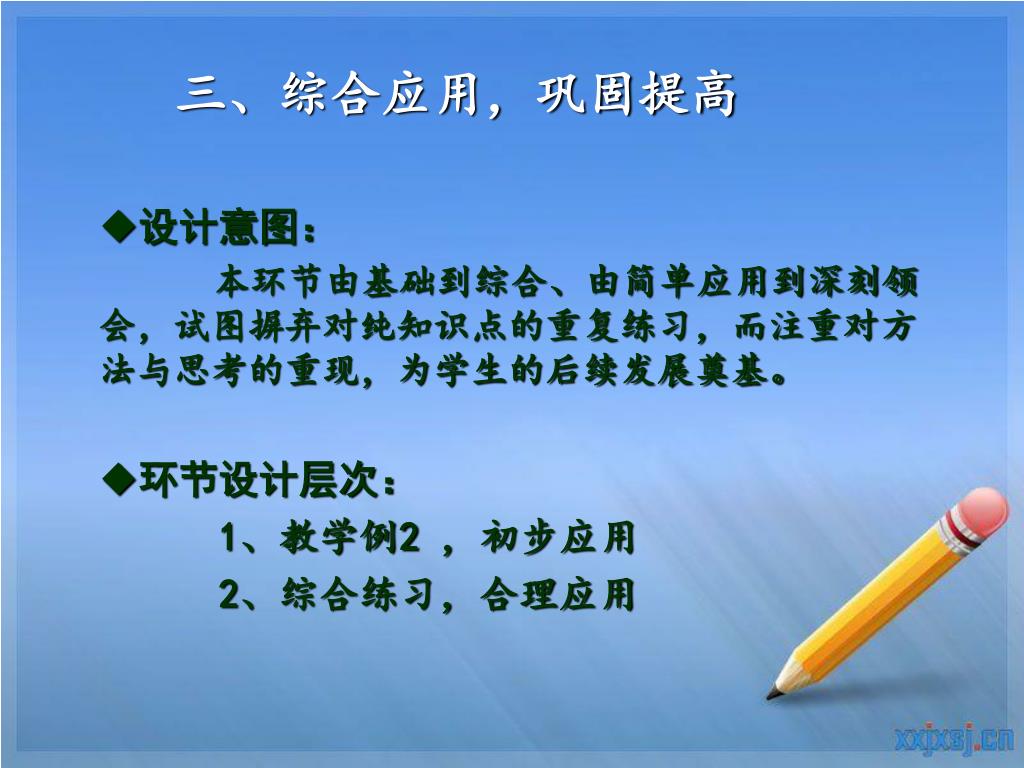 三、综合应用，巩固提高

◆设计意图：

本环节由基础到综合、由简单应用到深刻领会，试图摒弃对纯知识点的重复练习，而注重对方法与思考的重现，为学生的后续发展奠基。

◆环节设计层次：

1、教学例2 ，初步应用

2、综合练习，合理应用

xxjxsj.cn